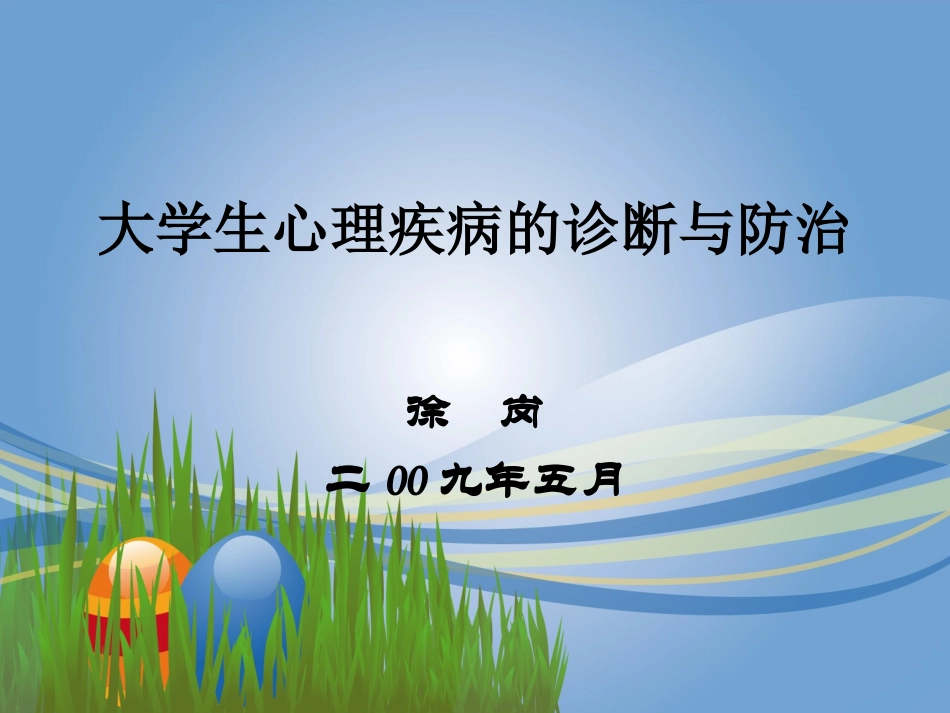 大学生心理疾病的诊断与防治

徐　岗

二 00 九年五月